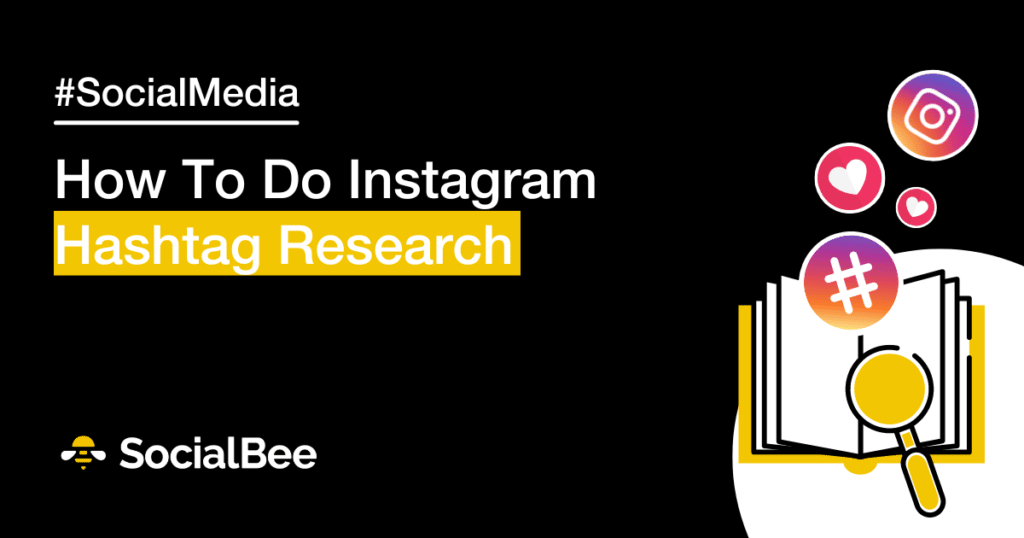 #SocialMedia

How To Do Instagram Hashtag Research

SocialBee